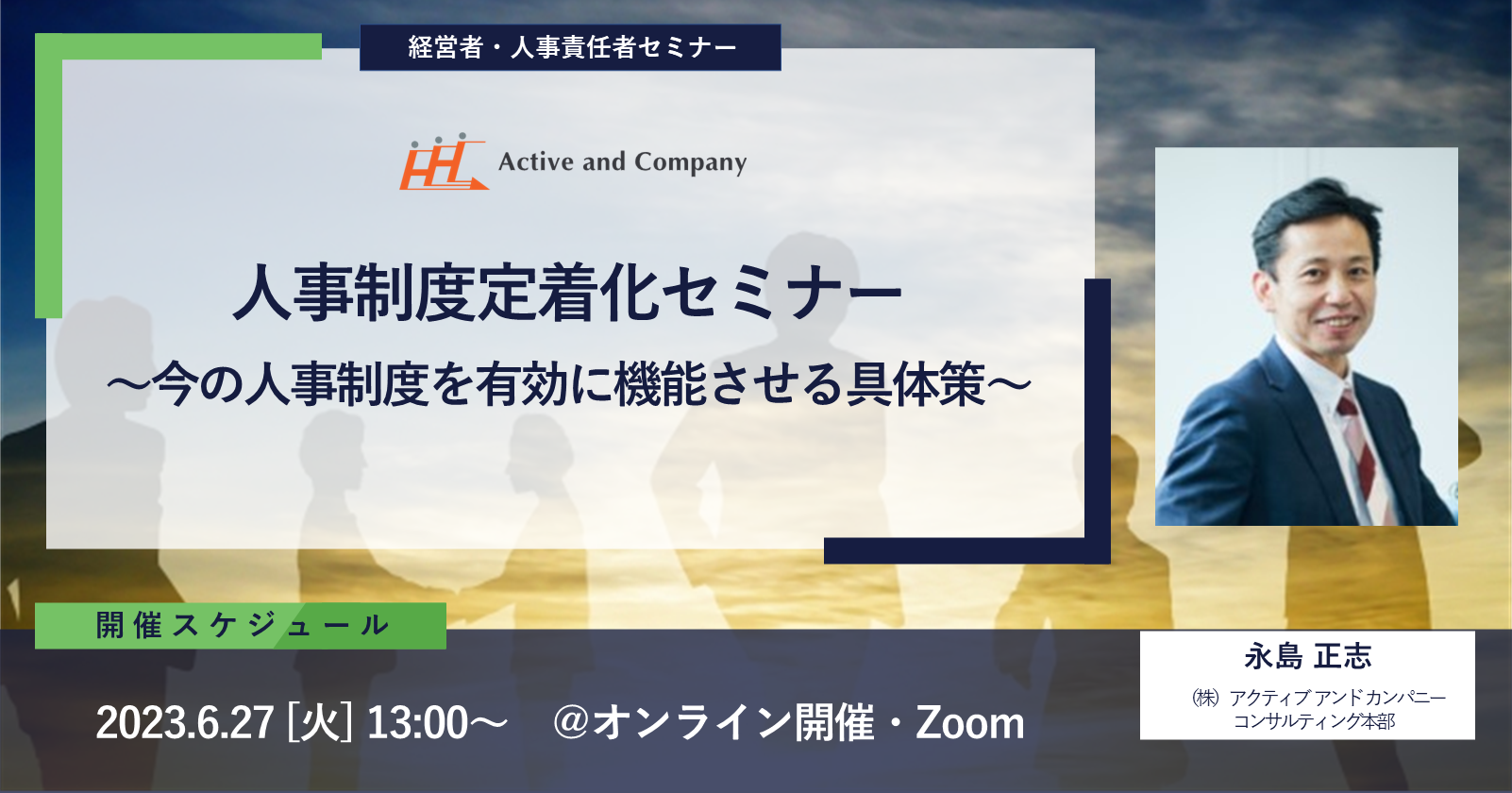 経営者・人事責任者セミナー

Active and Company

人事制度定着化セミナー
～今の人事制度を有効に機能させる具体策～

開催スケジュール

2023.6.27 [火] 13:00～　@オンライン開催・Zoom

永島 正志
㈱ アクティブ アンド カンパニー
コンサルティング本部